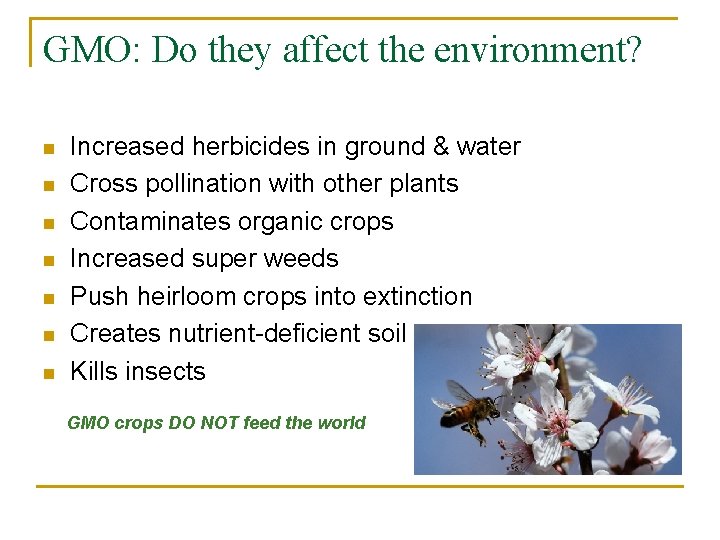 GMO: Do they affect the environment?

- Increased herbicides in ground & water
- Cross pollination with other plants
- Contaminates organic crops
- Increased super weeds
- Push heirloom crops into extinction
- Creates nutrient-deficient soil
- Kills insects

GMO crops DO NOT feed the world